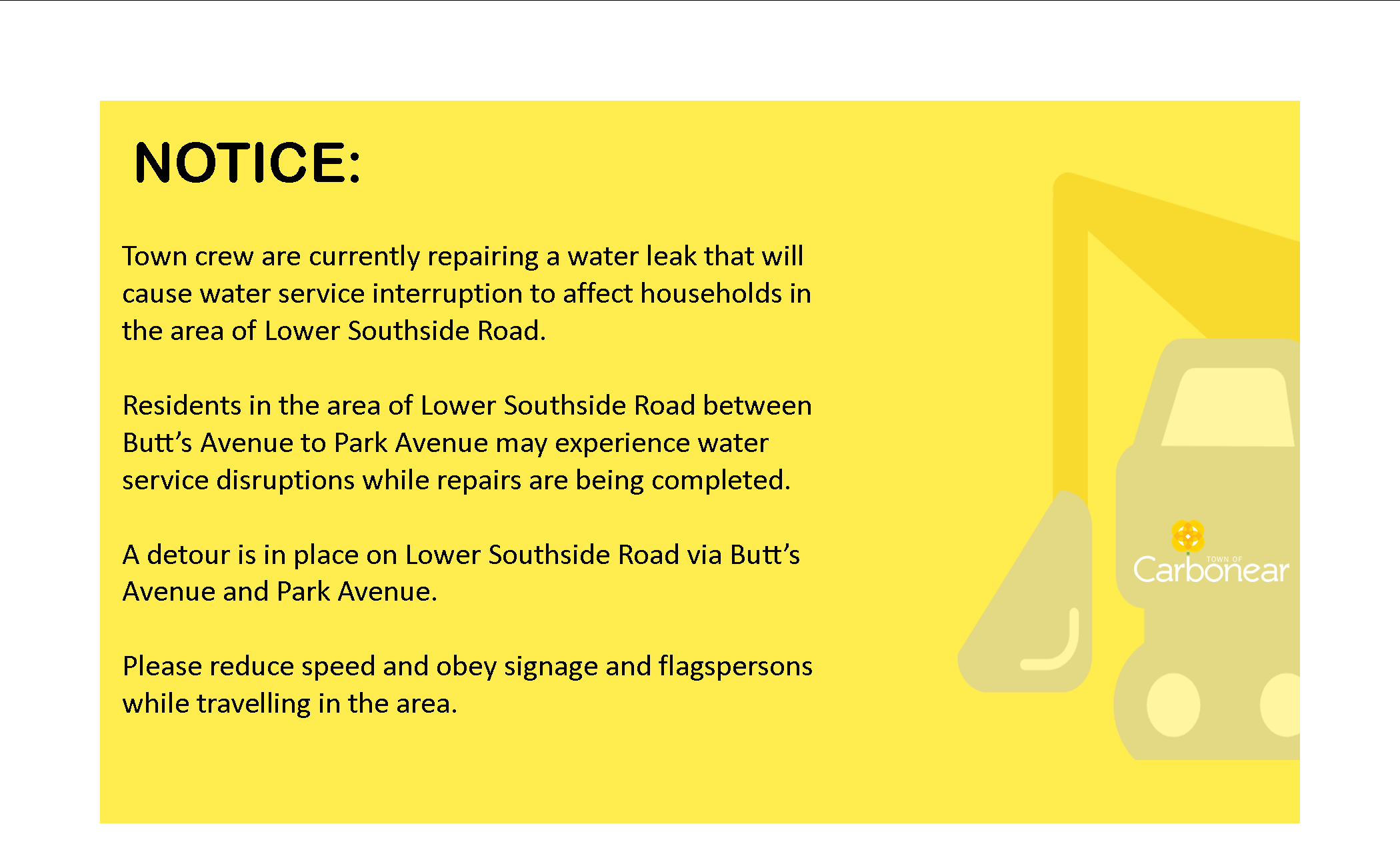 NOTICE:

Town crew are currently repairing a water leak that will cause water service interruption to affect households in the area of Lower Southside Road.

Residents in the area of Lower Southside Road between Butt's Avenue to Park Avenue may experience water service disruptions while repairs are being completed.

A detour is in place on Lower Southside Road via Butt's Avenue and Park Avenue.

Please reduce speed and obey signage and flagspersons while travelling in the area.

TOWN OF Carbonear